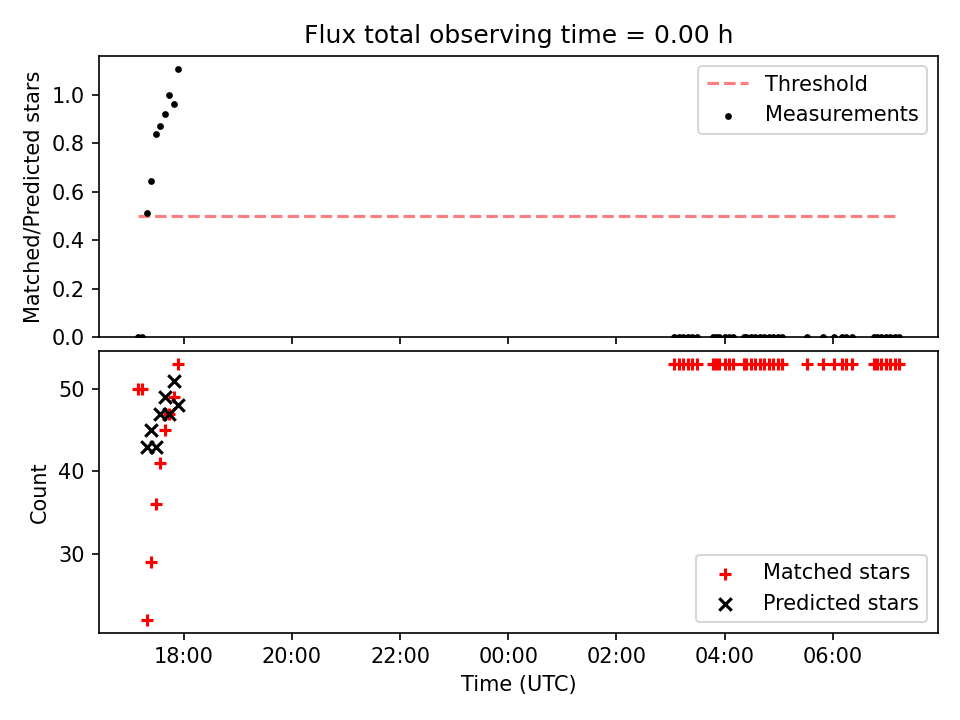 Flux total observing time = 0.00 h

Matched/Predicted stars

1.0
0.8
0.6
0.4
0.2
0.0

Threshold
Measurements

Count

50
40
30

Matched stars
Predicted stars

18:00
20:00
22:00
00:00
02:00
04:00
06:00

Time (UTC)